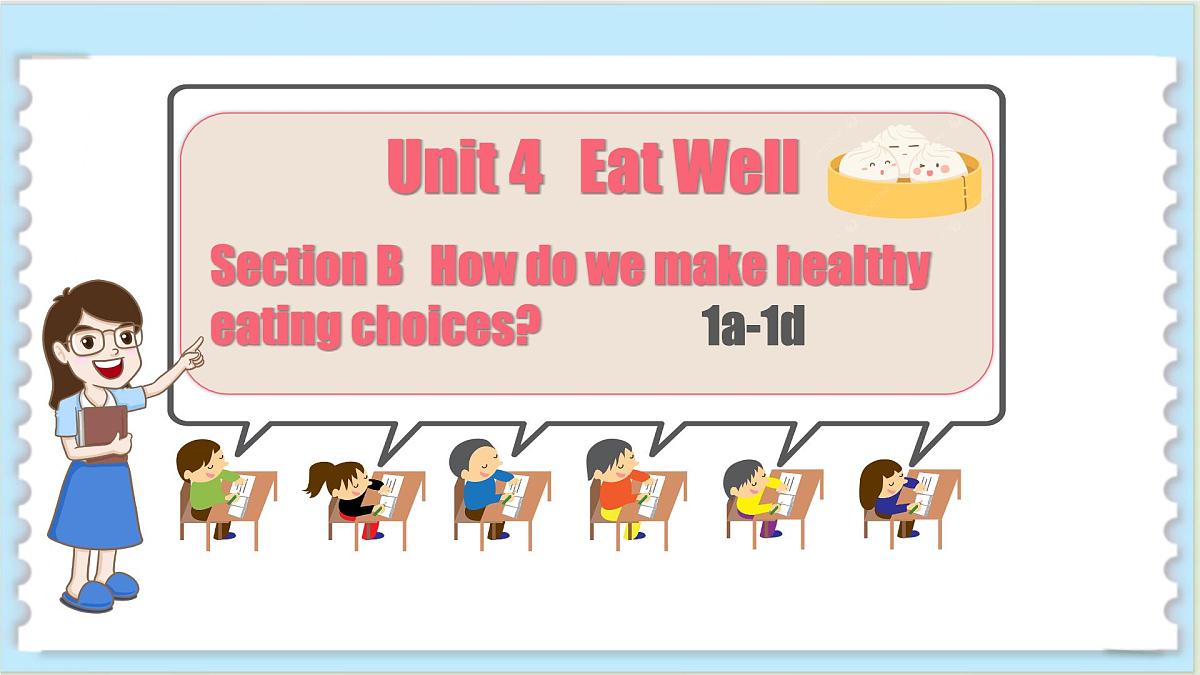 Unit 4 Eat Well

Section B How do we make healthy eating choices? 1a-1d